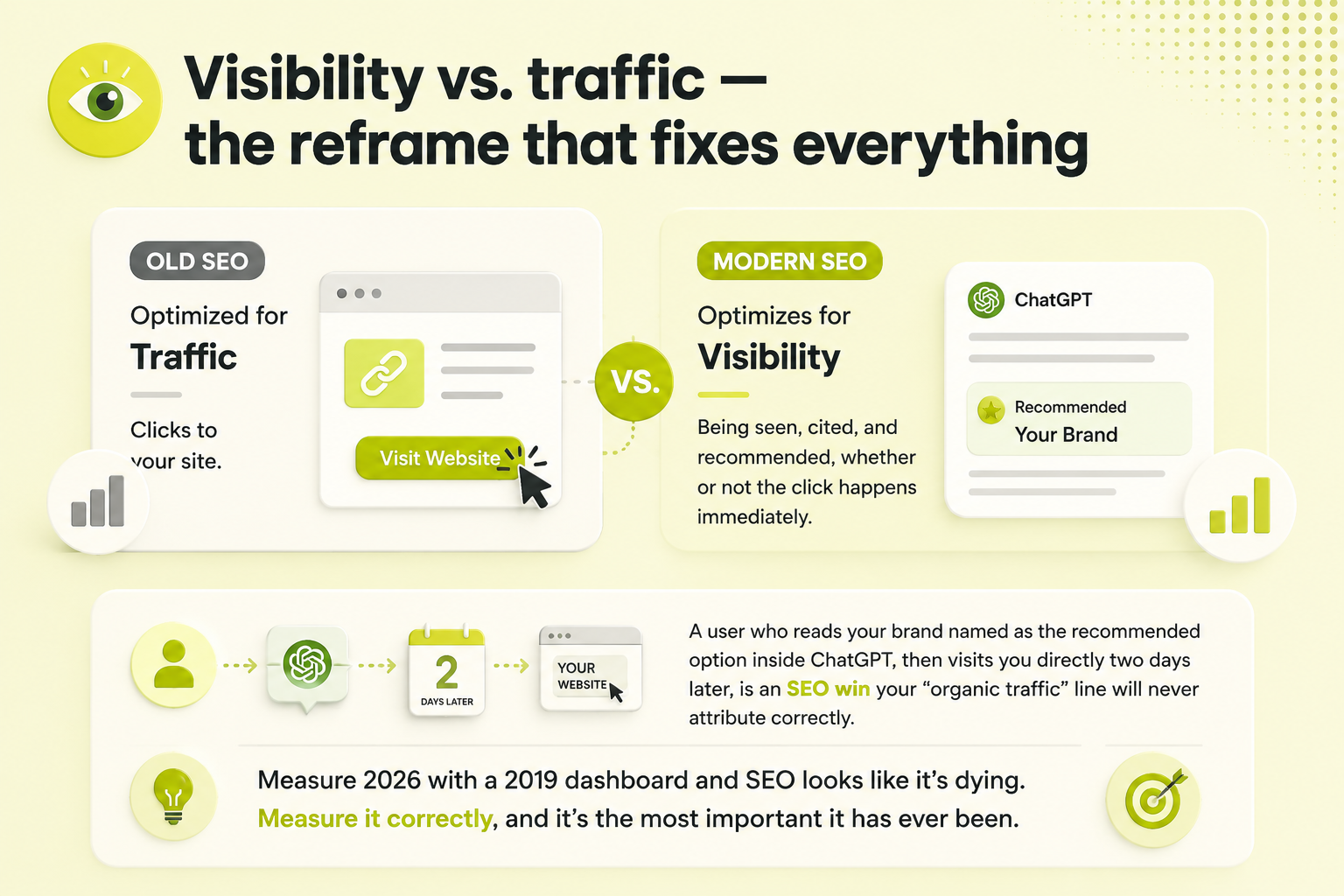 Visibility vs. traffic — the reframe that fixes everything

OLD SEO

Optimized for
Traffic

Clicks to your site.

Visit Website

VS.

MODERN SEO

Optimizes for
Visibility

Being seen, cited, and recommended, whether or not the click happens immediately.

ChatGPT

Recommended
Your Brand

2
DAYS LATER

YOUR WEBSITE

A user who reads your brand named as the recommended option inside ChatGPT, then visits you directly two days later, is an SEO win your "organic traffic" line will never attribute correctly.

Measure 2026 with a 2019 dashboard and SEO looks like it's dying. Measure it correctly, and it's the most important it has ever been.